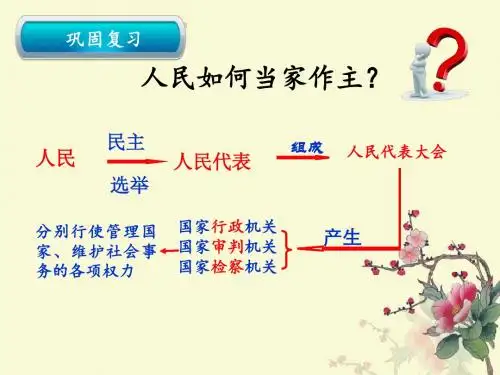 巩固复习

人民如何当家作主?

人民 民主 选举 人民代表 组成 人民代表大会

产生

国家行政机关
国家审判机关
国家检察机关

分别行使管理国家、维护社会事务的各项权力